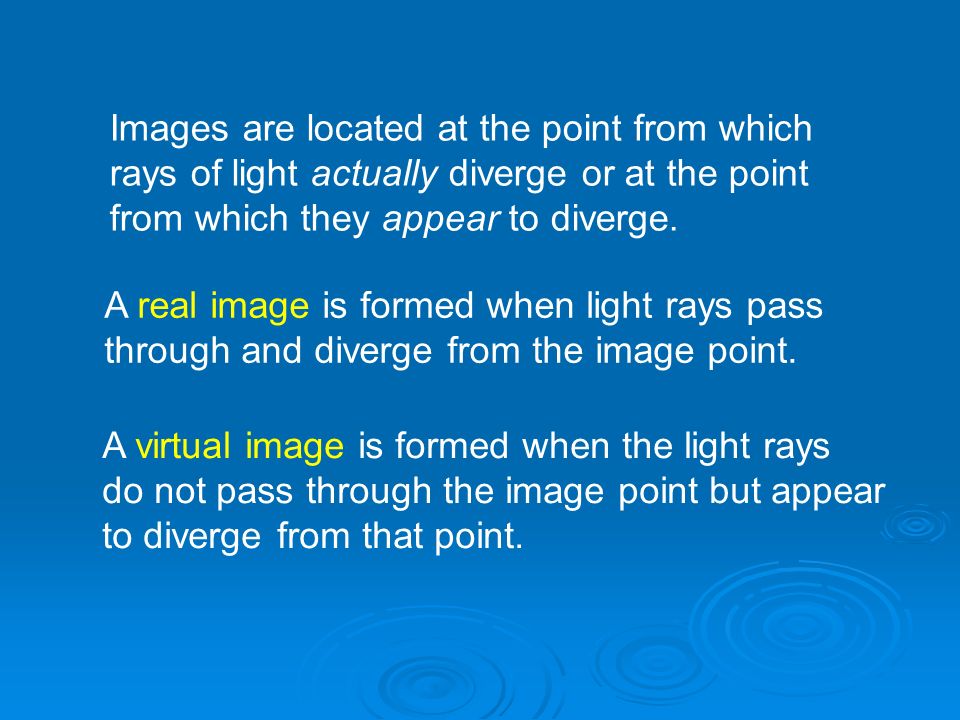 Images are located at the point from which rays of light actually diverge or at the point from which they appear to diverge.

A real image is formed when light rays pass through and diverge from the image point.

A virtual image is formed when the light rays do not pass through the image point but appear to diverge from that point.